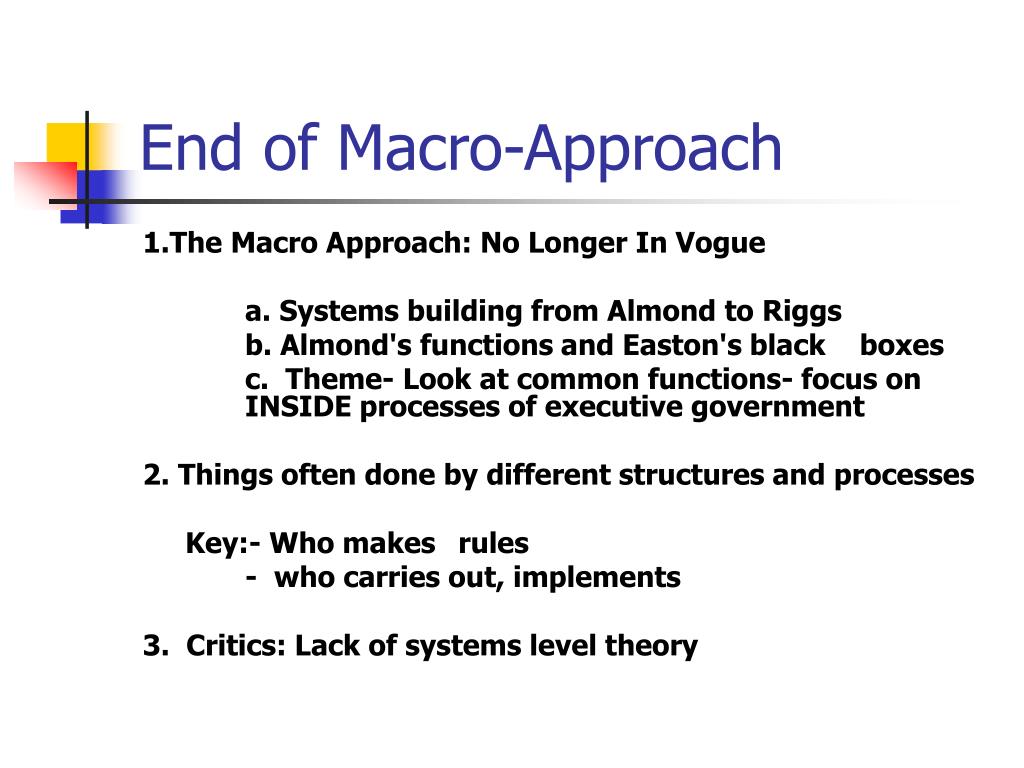 End of Macro-Approach

1.The Macro Approach: No Longer In Vogue

a. Systems building from Almond to Riggs
b. Almond's functions and Easton's black boxes
c. Theme- Look at common functions- focus on INSIDE processes of executive government

2. Things often done by different structures and processes

Key:- Who makes rules
- who carries out, implements

3. Critics: Lack of systems level theory